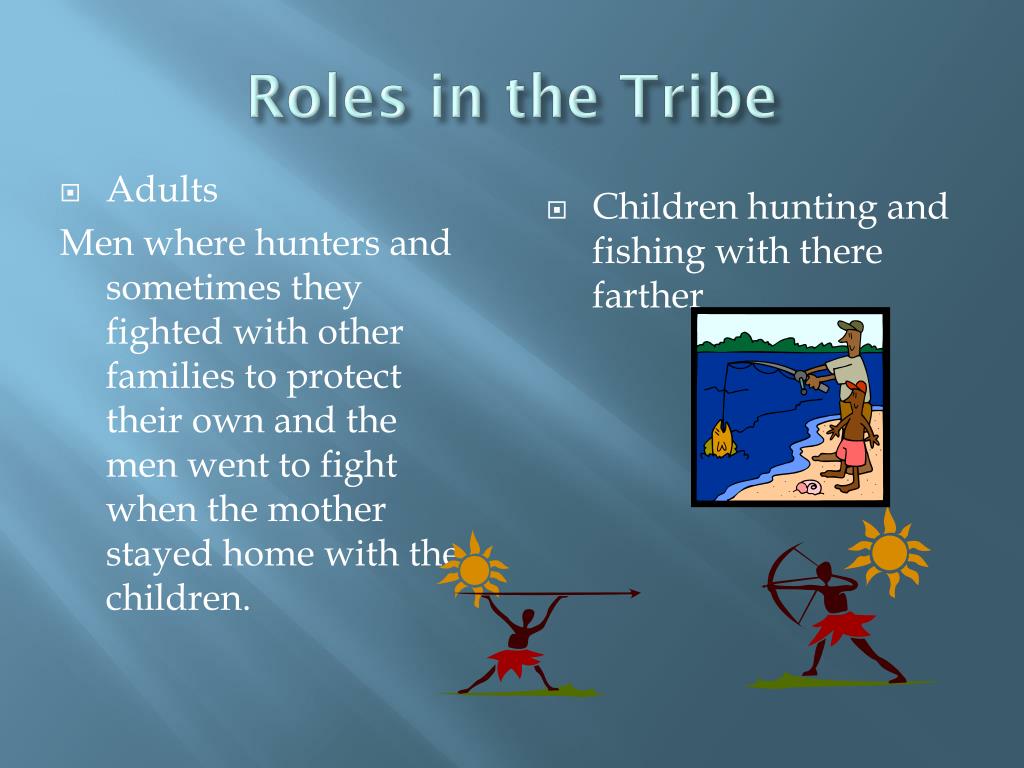 Roles in the Tribe

Adults

Men where hunters and sometimes they fighted with other families to protect their own and the men went to fight when the mother stayed home with the children.

Children hunting and fishing with there farther